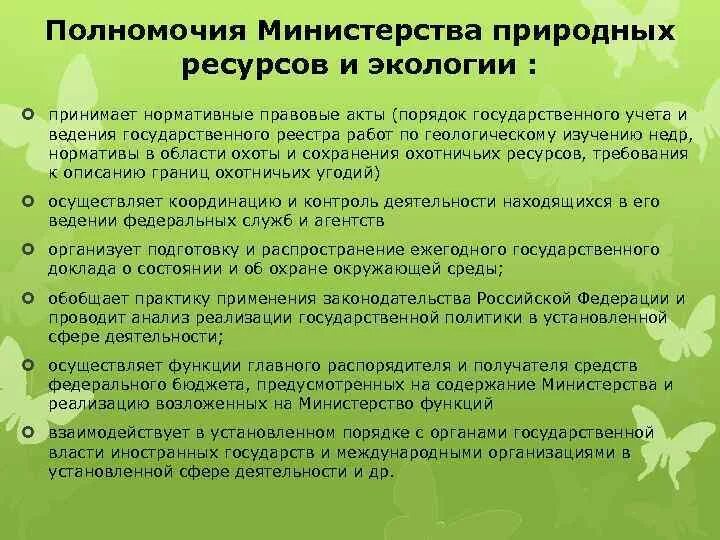 Полномочия Министерства природных ресурсов и экологии :

принимает нормативные правовые акты (порядок государственного учета и ведения государственного реестра работ по геологическому изучению недр, нормативы в области охоты и сохранения охотничьих ресурсов, требования к описанию границ охотничьих угодий)

осуществляет координацию и контроль деятельности находящихся в его ведении федеральных служб и агентств

организует подготовку и распространение ежегодного государственного доклада о состоянии и об охране окружающей среды;

обобщает практику применения законодательства Российской Федерации и проводит анализ реализации государственной политики в установленной сфере деятельности;

осуществляет функции главного распорядителя и получателя средств федерального бюджета, предусмотренных на содержание Министерства и реализацию возложенных на Министерство функций

взаимодействует в установленном порядке с органами государственной власти иностранных государств и международными организациями в установленной сфере деятельности и др.